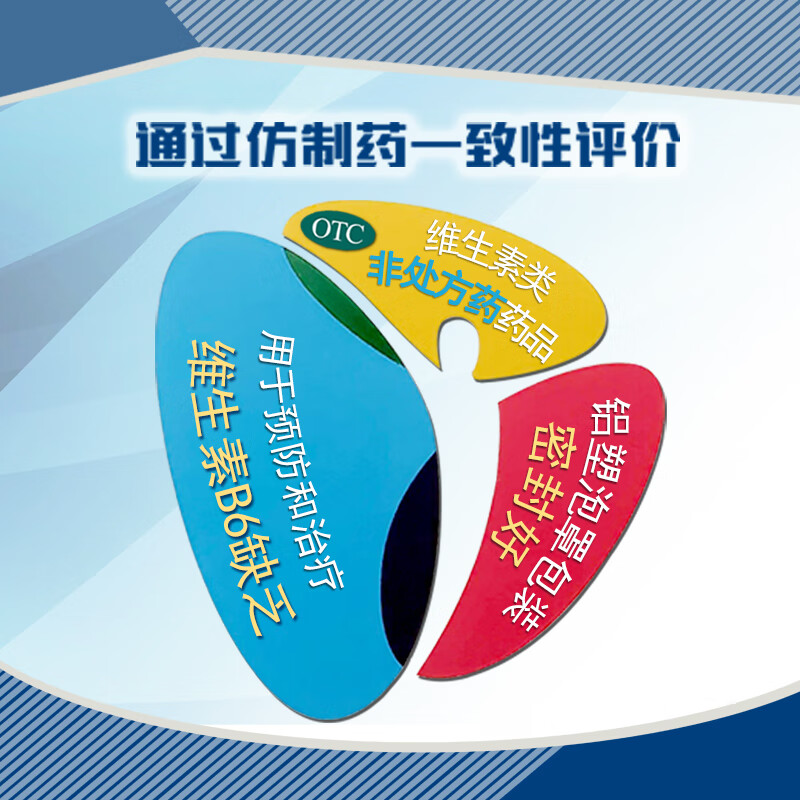 通过仿制药一致性评价

OTC
维生素类
非处方药药品

用于预防和治疗
维生素B6缺乏

铝塑泡罩包装
密封好